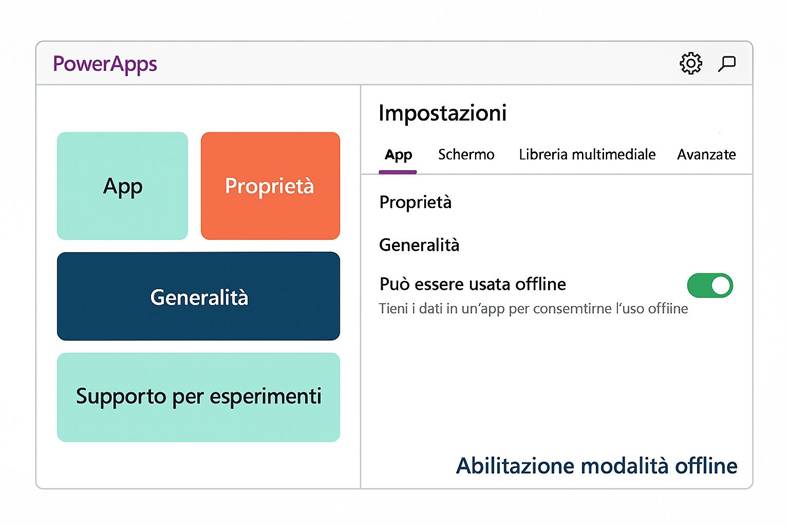 PowerApps

App

Proprietà

Generalità

Supporto per esperimenti

Impostazioni

App Schermo Libreria multimediale Avanzate

Proprietà

Generalità

Può essere usata offline

Tieni i dati in un'app per consemtirne l'uso offiine

Abilitazione modalità offline